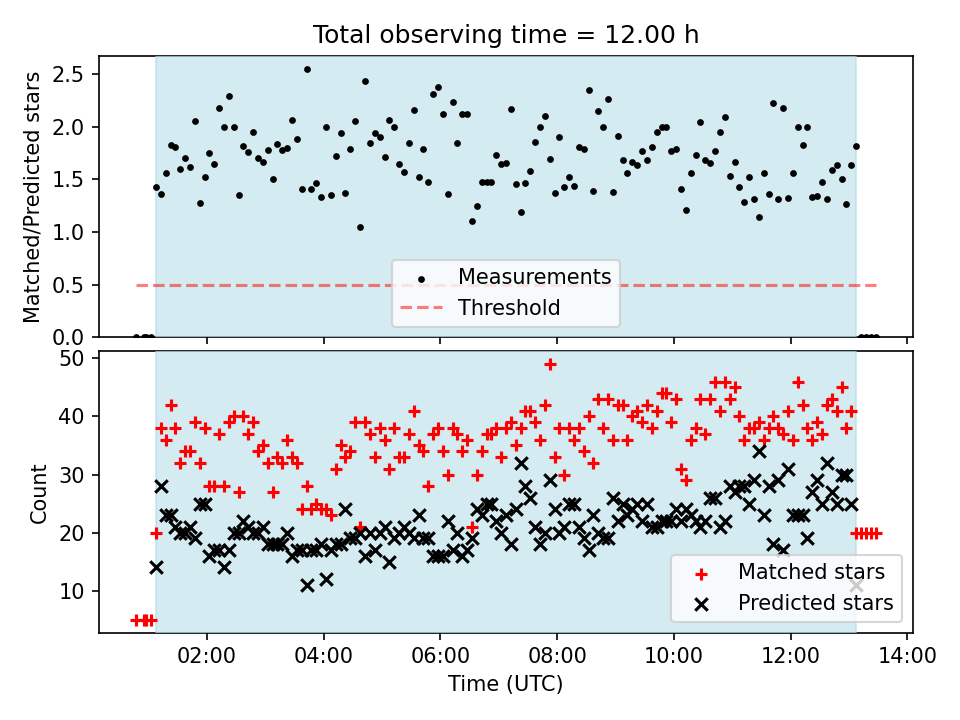 Total observing time = 12.00 h

Matched/Predicted stars

2.5
2.0
1.5
1.0
0.5
0.0

Measurements
Threshold

Count

50
40
30
20
10

Matched stars
Predicted stars

02:00
04:00
06:00
08:00
10:00
12:00
14:00

Time (UTC)